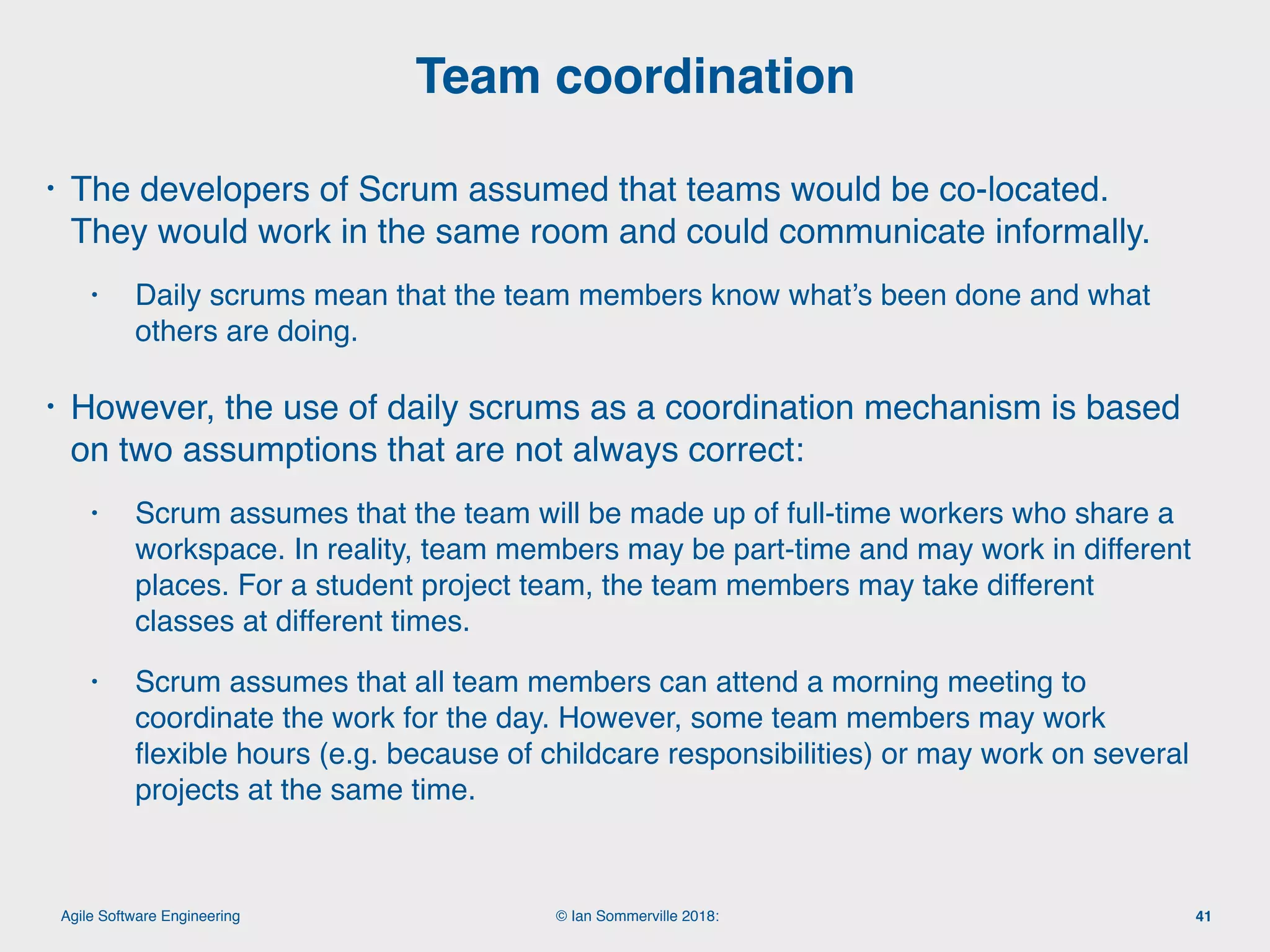 Team coordination

• The developers of Scrum assumed that teams would be co-located. They would work in the same room and could communicate informally.

• Daily scrums mean that the team members know what's been done and what others are doing.

• However, the use of daily scrums as a coordination mechanism is based on two assumptions that are not always correct:

• Scrum assumes that the team will be made up of full-time workers who share a workspace. In reality, team members may be part-time and may work in different places. For a student project team, the team members may take different classes at different times.

• Scrum assumes that all team members can attend a morning meeting to coordinate the work for the day. However, some team members may work flexible hours (e.g. because of childcare responsibilities) or may work on several projects at the same time.

Agile Software Engineering © Ian Sommerville 2018: 41